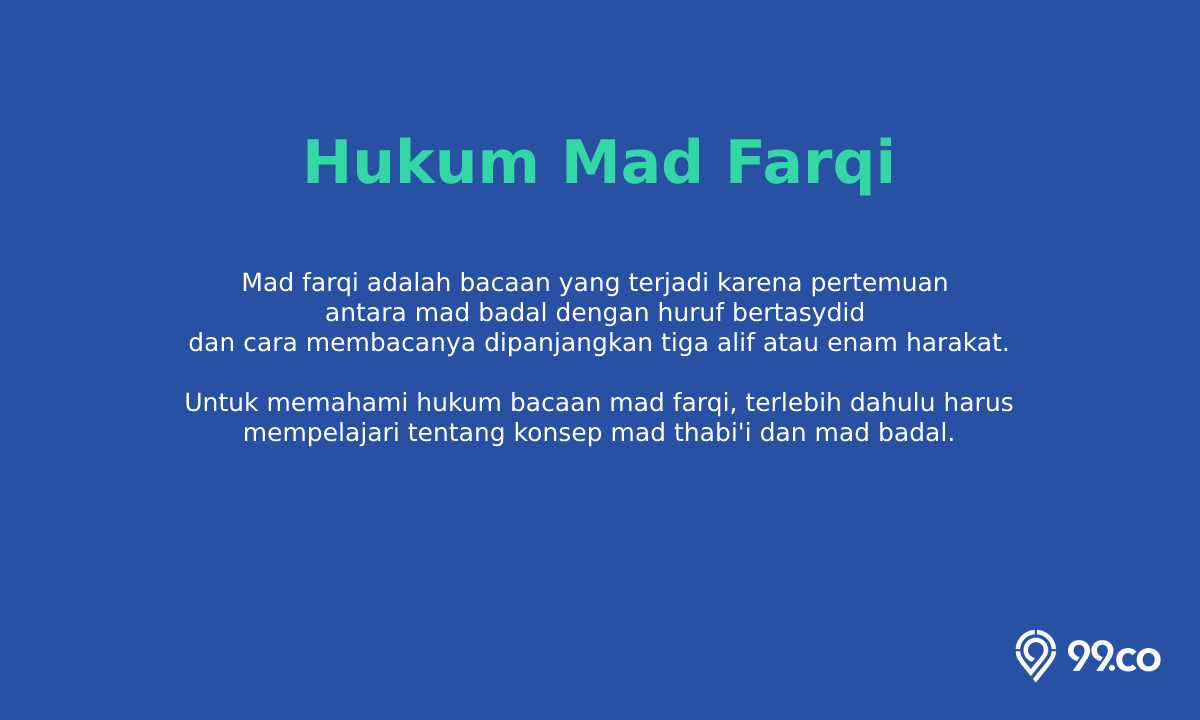 Hukum Mad Farqi

Mad farqi adalah bacaan yang terjadi karena pertemuan antara mad badal dengan huruf bertasydid dan cara membacanya dipanjangkan tiga alif atau enam harakat.

Untuk memahami hukum bacaan mad farqi, terlebih dahulu harus mempelajari tentang konsep mad thabi'i dan mad badal.

99.co